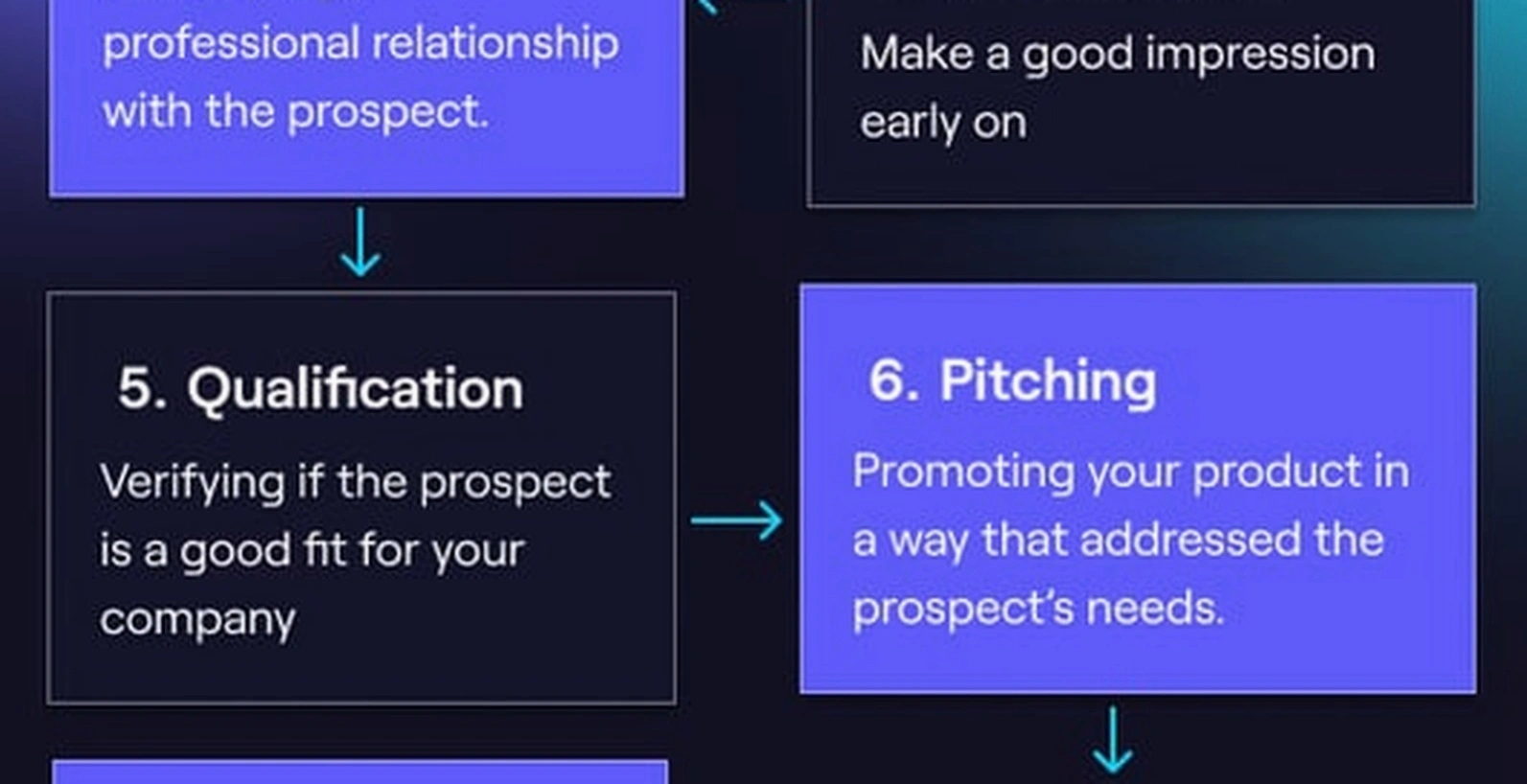 professional relationship with the prospect.

Make a good impression early on

5. Qualification

Verifying if the prospect is a good fit for your company

6. Pitching

Promoting your product in a way that addressed the prospect's needs.